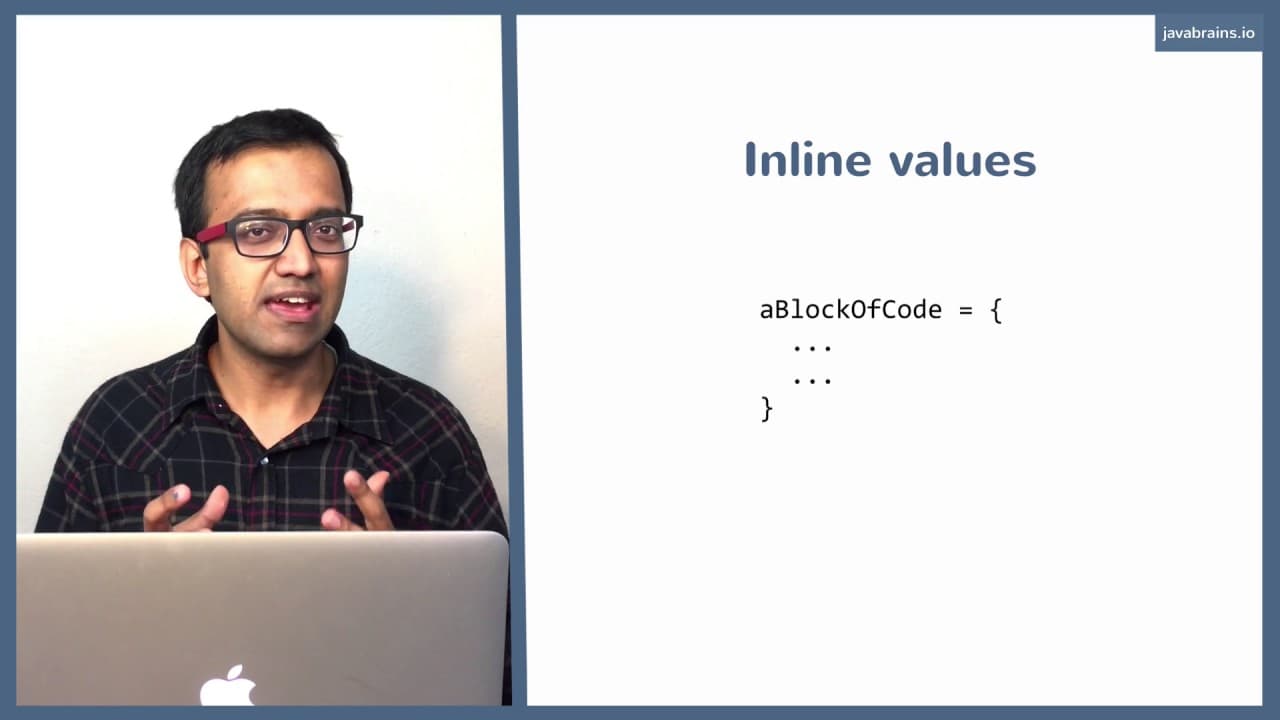 javabrains.io

Inline values

aBlockOfCode = {
...
...
}